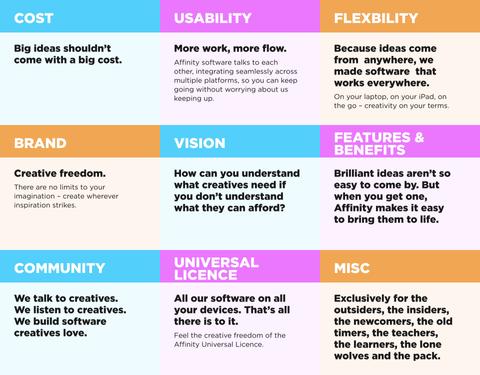 COST

Big ideas shouldn't come with a big cost.

USABILITY

More work, more flow.

Affinity software talks to each other, integrating seamlessly across multiple platforms, so you can keep going without worrying about us keeping up.

FLEXBILITY

Because ideas come from anywhere, we made software that works everywhere.

On your laptop, on your iPad, on the go – creativity on your terms.

BRAND

Creative freedom.

There are no limits to your imagination – create wherever inspiration strikes.

VISION

How can you understand what creatives need if you don't understand what they can afford?

FEATURES & BENEFITS

Brilliant ideas aren't so easy to come by. But when you get one, Affinity makes it easy to bring them to life.

COMMUNITY

We talk to creatives. We listen to creatives. We build software creatives love.

UNIVERSAL LICENCE

All our software on all your devices. That's all there is to it.

Feel the creative freedom of the Affinity Universal Licence.

MISC

Exclusively for the outsiders, the insiders, the newcomers, the old timers, the teachers, the learners, the lone wolves and the pack.